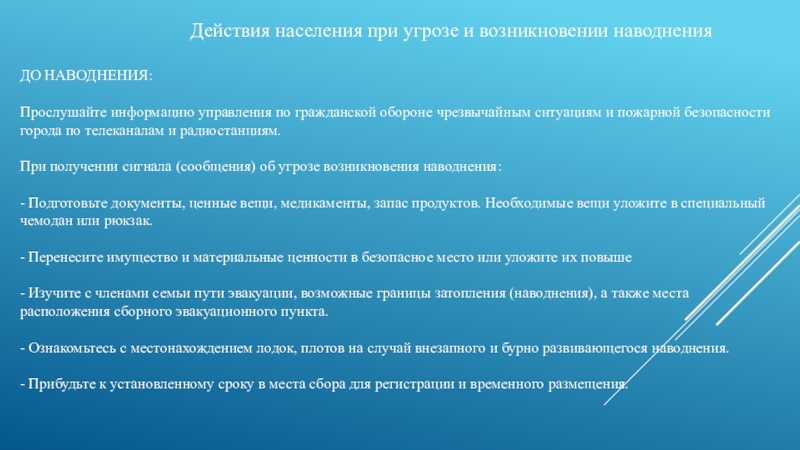 Действия населения при угрозе и возникновении наводнения

ДО НАВОДНЕНИЯ:

Прослушайте информацию управления по гражданской обороне чрезвычайным ситуациям и пожарной безопасности города по телеканалам и радиостанциям.

При получении сигнала (сообщения) об угрозе возникновения наводнения:

- Подготовьте документы, ценные вещи, медикаменты, запас продуктов. Необходимые вещи уложите в специальный чемодан или рюкзак.

- Перенесите имущество и материальные ценности в безопасное место или уложите их повыше

- Изучите с членами семьи пути эвакуации, возможные границы затопления (наводнения), а также места расположения сборного эвакуационного пункта.

- Ознакомьтесь с местонахождением лодок, плотов на случай внезапного и бурно развивающегося наводнения.

- Прибудьте к установленному сроку в места сбора для регистрации и временного размещения.